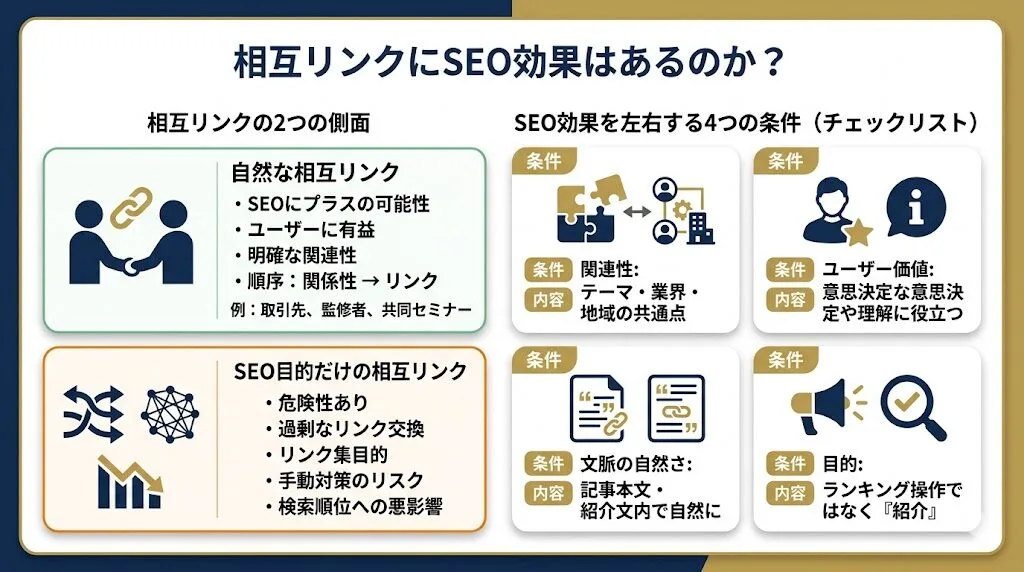 相互リンクにSEO効果はあるのか？

相互リンクの2つの側面

自然な相互リンク
・SEOにプラスの可能性
・ユーザーに有益
・明確な関連性
・順序：関係性 → リンク
例：取引先、監修者、共同セミナー

SEO目的だけの相互リンク
・危険性あり
・過剰なリンク交換
・リンク集目的
・手動対策のリスク
・検索順位への悪影響

SEO効果を左右する4つの条件（チェックリスト）

条件
条件 関連性:
内容 テーマ・業界・地域の共通点

条件
条件 ユーザー価値:
内容 意思決定な意思決定や理解に役立つ

条件
条件 文脈の自然さ:
内容 記事本文・紹介文内で自然に

条件
条件 目的:
内容 ランキング操作ではなく『紹介』